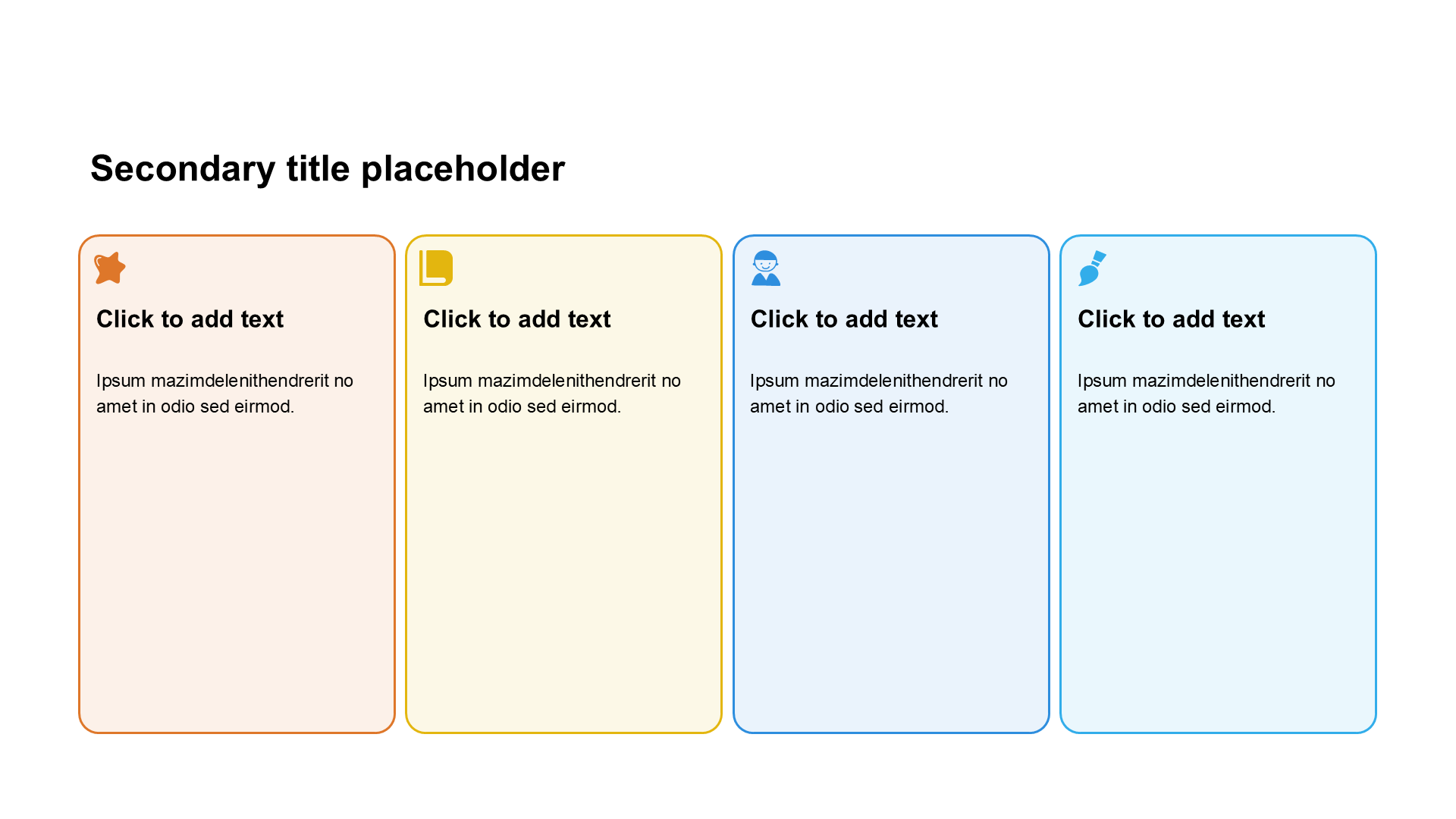 Secondary title placeholder

Click to add text

Ipsum mazimdelenithendrerit no amet in odio sed eirmod.

Click to add text

Ipsum mazimdelenithendrerit no amet in odio sed eirmod.

Click to add text

Ipsum mazimdelenithendrerit no amet in odio sed eirmod.

Click to add text

Ipsum mazimdelenithendrerit no amet in odio sed eirmod.